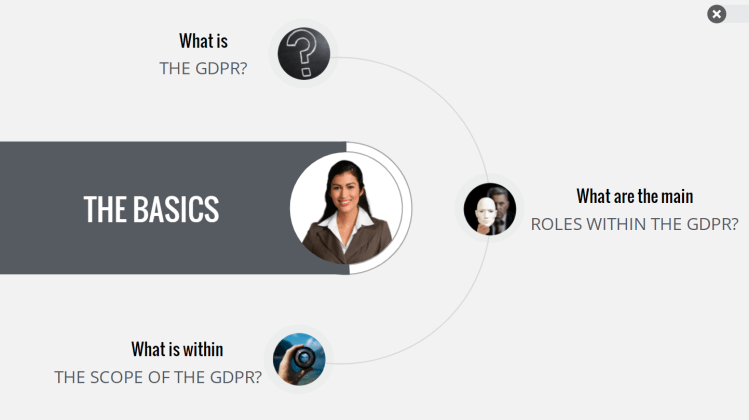 What is
THE GDPR?

THE BASICS

What are the main
ROLES WITHIN THE GDPR?

What is within
THE SCOPE OF THE GDPR?